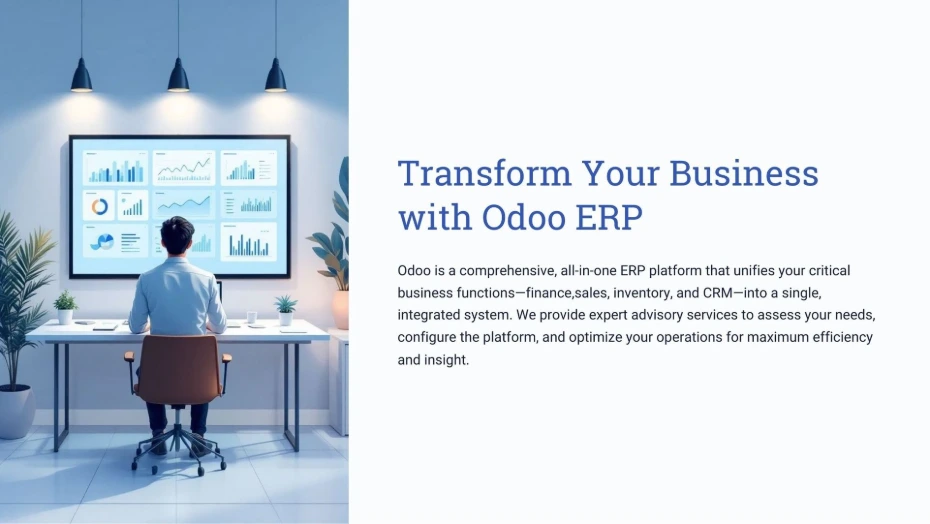 Transform Your Business with Odoo ERP

Odoo is a comprehensive, all-in-one ERP platform that unifies your critical business functions—finance,sales, inventory, and CRM—into a single, integrated system. We provide expert advisory services to assess your needs, configure the platform, and optimize your operations for maximum efficiency and insight.